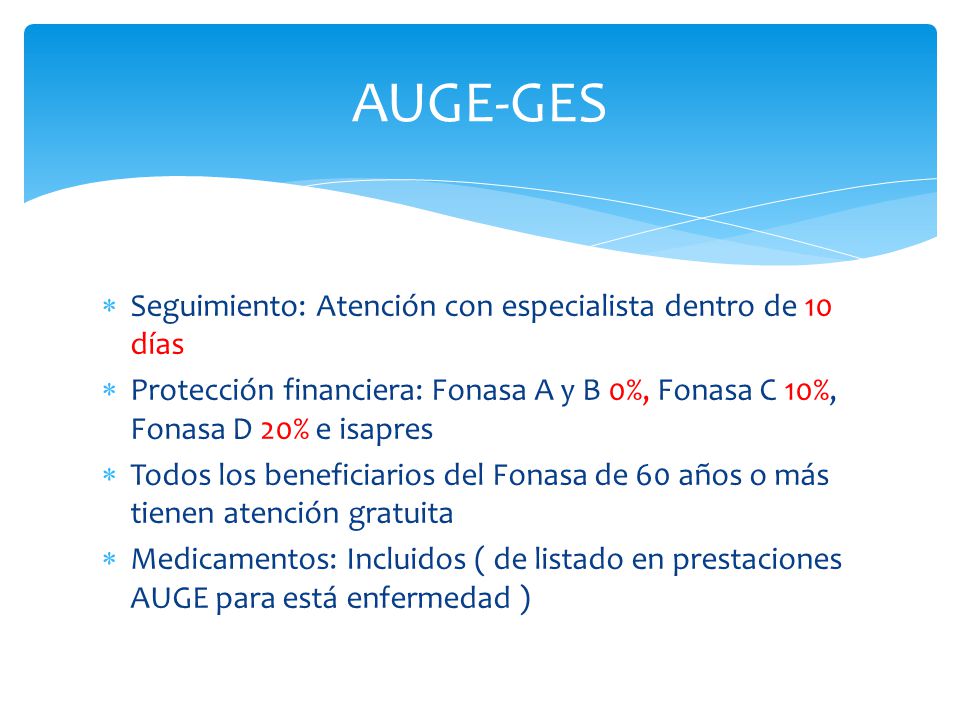 AUGE-GES

* Seguimiento: Atención con especialista dentro de 10 días
* Protección financiera: Fonasa A y B 0%, Fonasa C 10%, Fonasa D 20% e isapres
* Todos los beneficiarios del Fonasa de 60 años o más tienen atención gratuita
* Medicamentos: Incluidos ( de listado en prestaciones AUGE para está enfermedad )